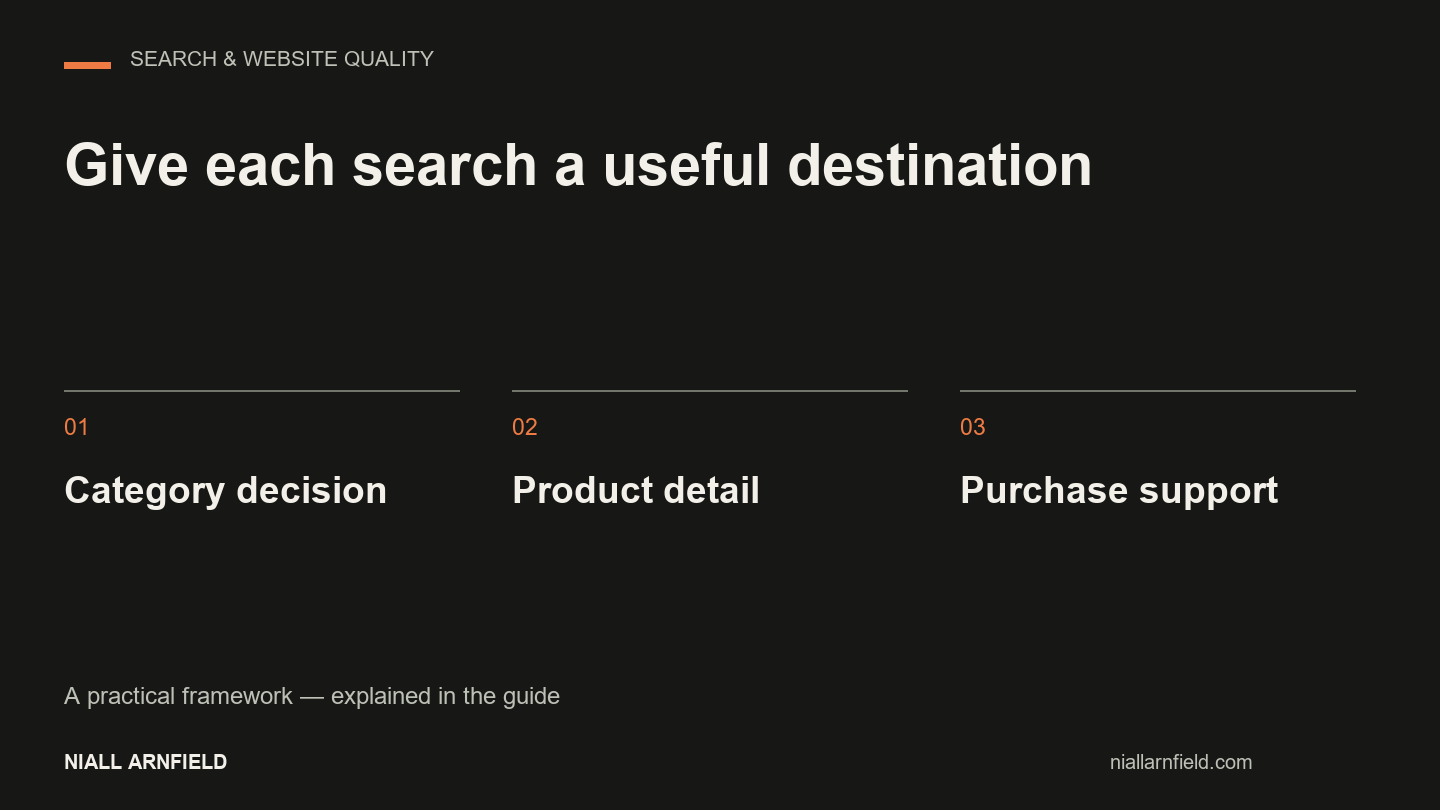 SEARCH & WEBSITE QUALITY

Give each search a useful destination

01

Category decision

02

Product detail

03

Purchase support

A practical framework — explained in the guide

NIALL ARNFIELD

niallarnfield.com